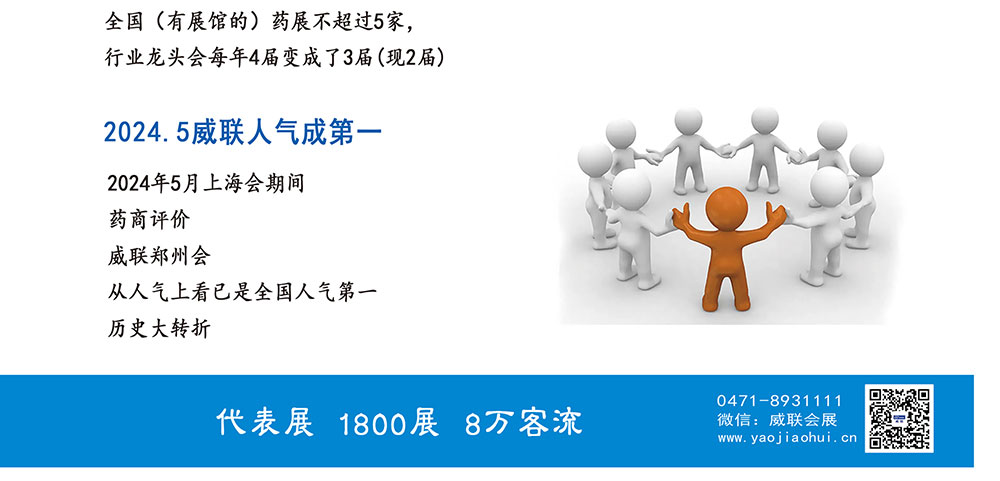 全国（有展馆的）药展不超过5家，
行业龙头会每年4届变成了3届(现2届)

2024.5威联人气成第一

2024年5月上海会期间
药商评价
威联郑州会
从人气上看已是全国人气第一
历史大转折

代表展 1800展 8万客流

0471-8931111
微信：威联会展
www.yaojiaohui.cn